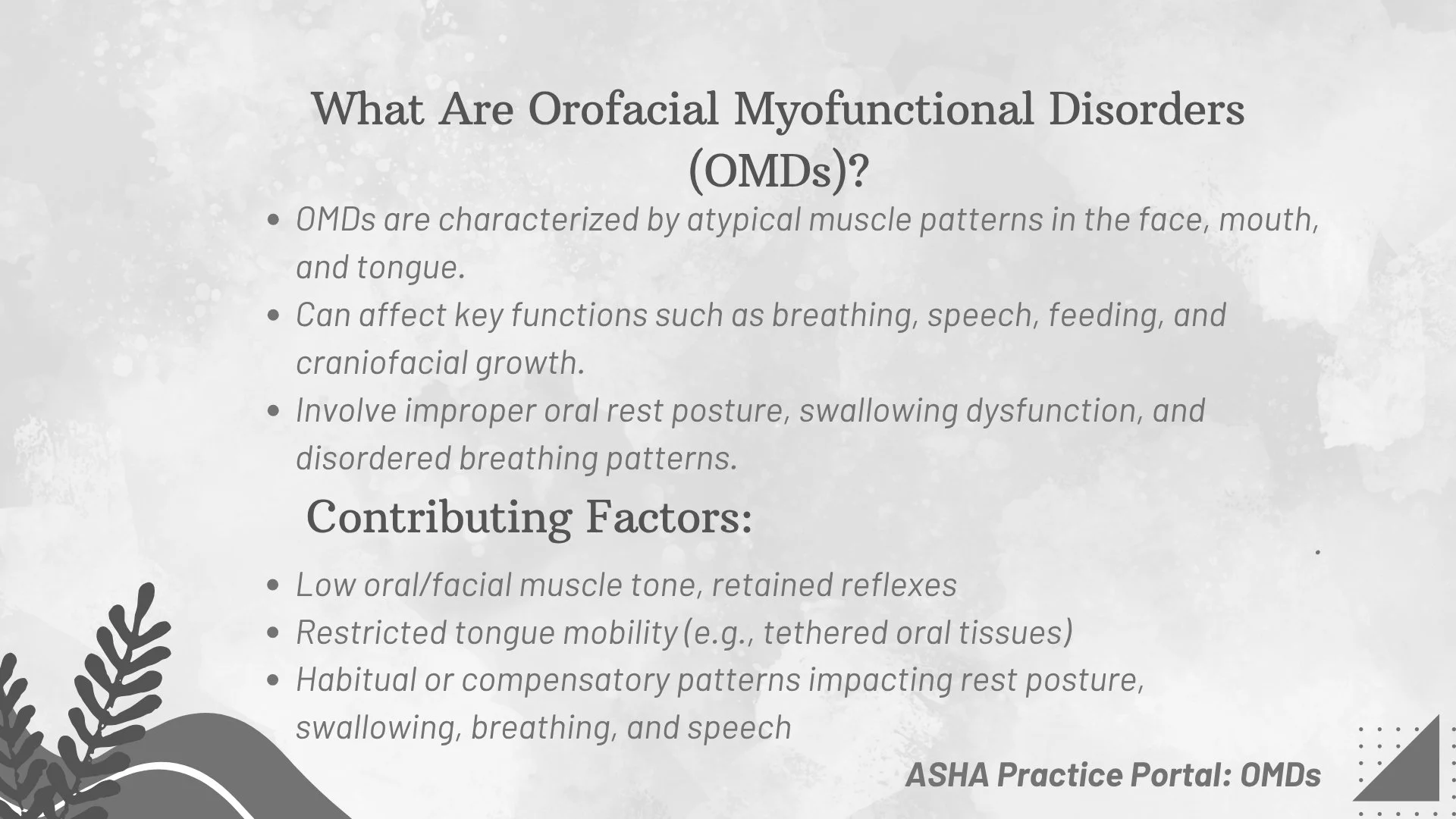 What Are Orofacial Myofunctional Disorders (OMDs)?

- OMDs are characterized by atypical muscle patterns in the face, mouth, and tongue.
- Can affect key functions such as breathing, speech, feeding, and craniofacial growth.
- Involve improper oral rest posture, swallowing dysfunction, and disordered breathing patterns.

Contributing Factors:

- Low oral/facial muscle tone, retained reflexes
- Restricted tongue mobility (e.g., tethered oral tissues)
- Habitual or compensatory patterns impacting rest posture, swallowing, breathing, and speech

ASHA Practice Portal: OMDs